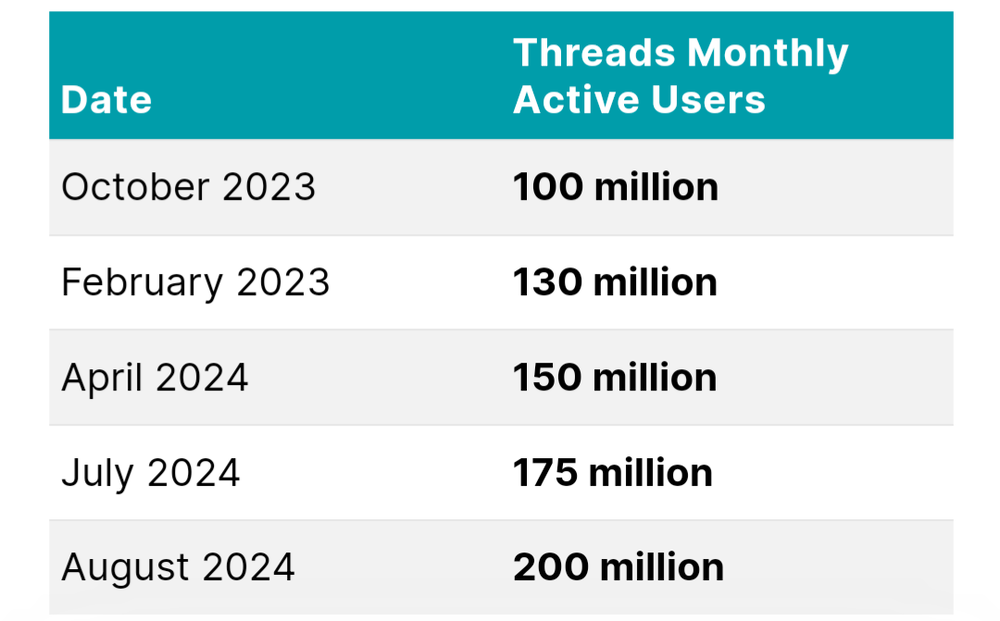 | Date | Threads Monthly Active Users |
|---|---|
| October 2023 | **100 million** |
| February 2023 | **130 million** |
| April 2024 | **150 million** |
| July 2024 | **175 million** |
| August 2024 | **200 million** |